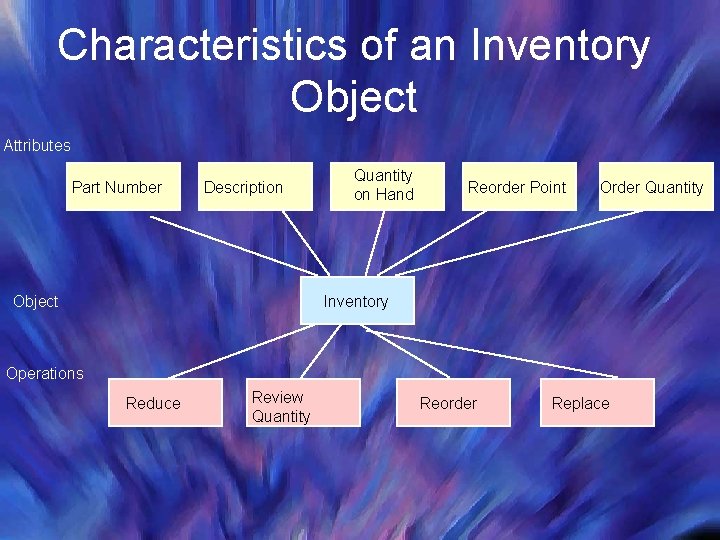 Characteristics of an Inventory Object

Attributes

Part Number

Description

Quantity on Hand

Reorder Point

Order Quantity

Object

Inventory

Operations

Reduce

Review Quantity

Reorder

Replace